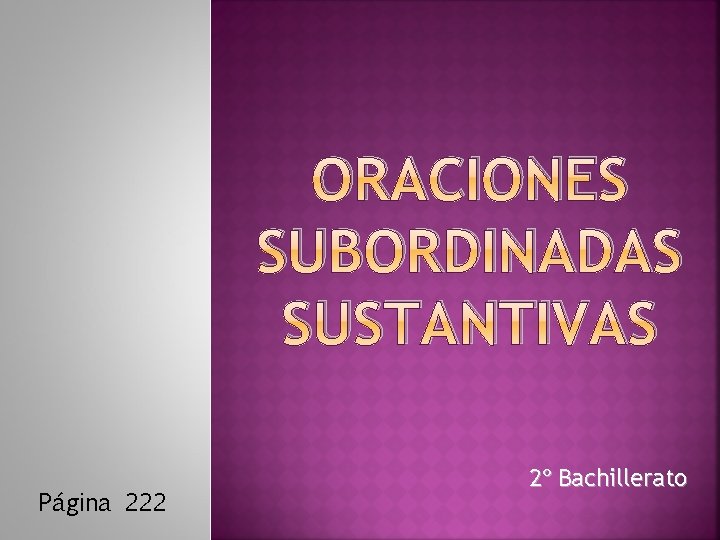 ORACIONES SUBORDINADAS SUSTANTIVAS

2º Bachillerato

Página 222